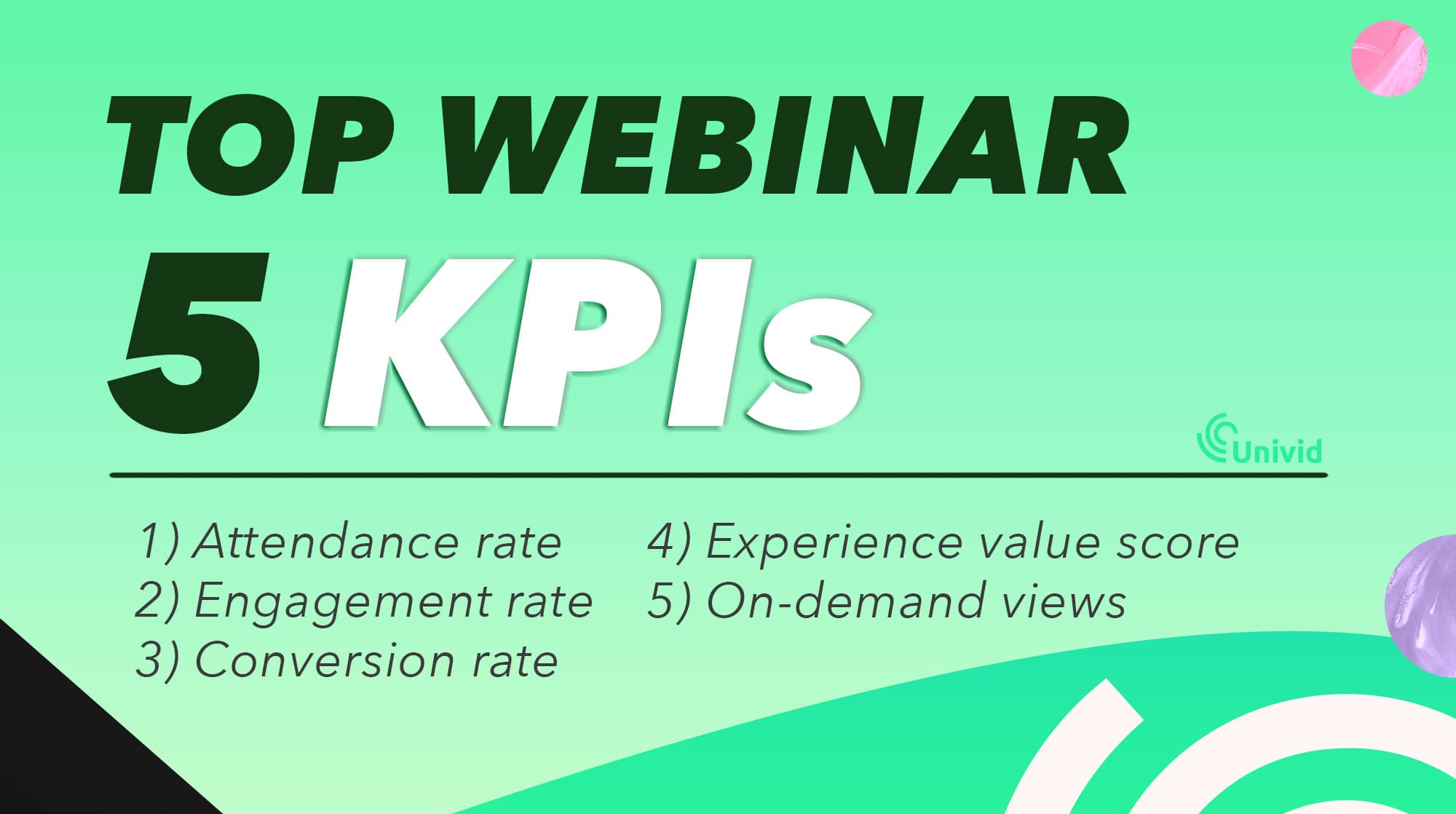 TOP WEBINAR
5 KPIs

Univid

1) Attendance rate
2) Engagement rate
3) Conversion rate

4) Experience value score
5) On-demand views